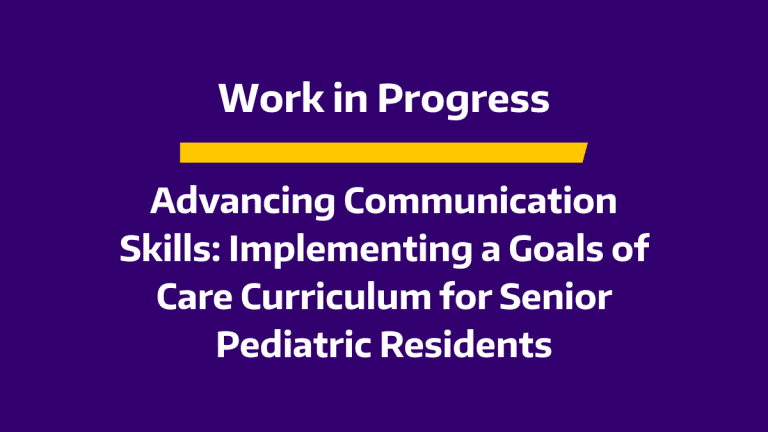 Work in Progress

Advancing Communication Skills: Implementing a Goals of Care Curriculum for Senior Pediatric Residents